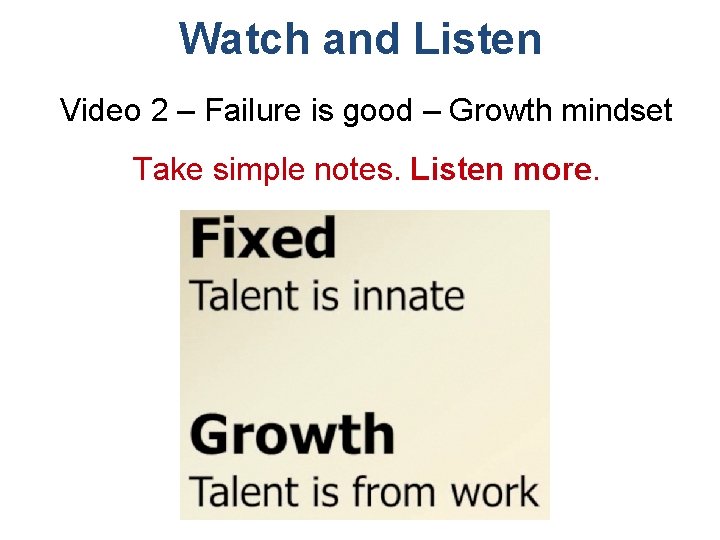 Watch and Listen

Video 2 – Failure is good – Growth mindset

Take simple notes. Listen more.

Fixed
Talent is innate

Growth
Talent is from work